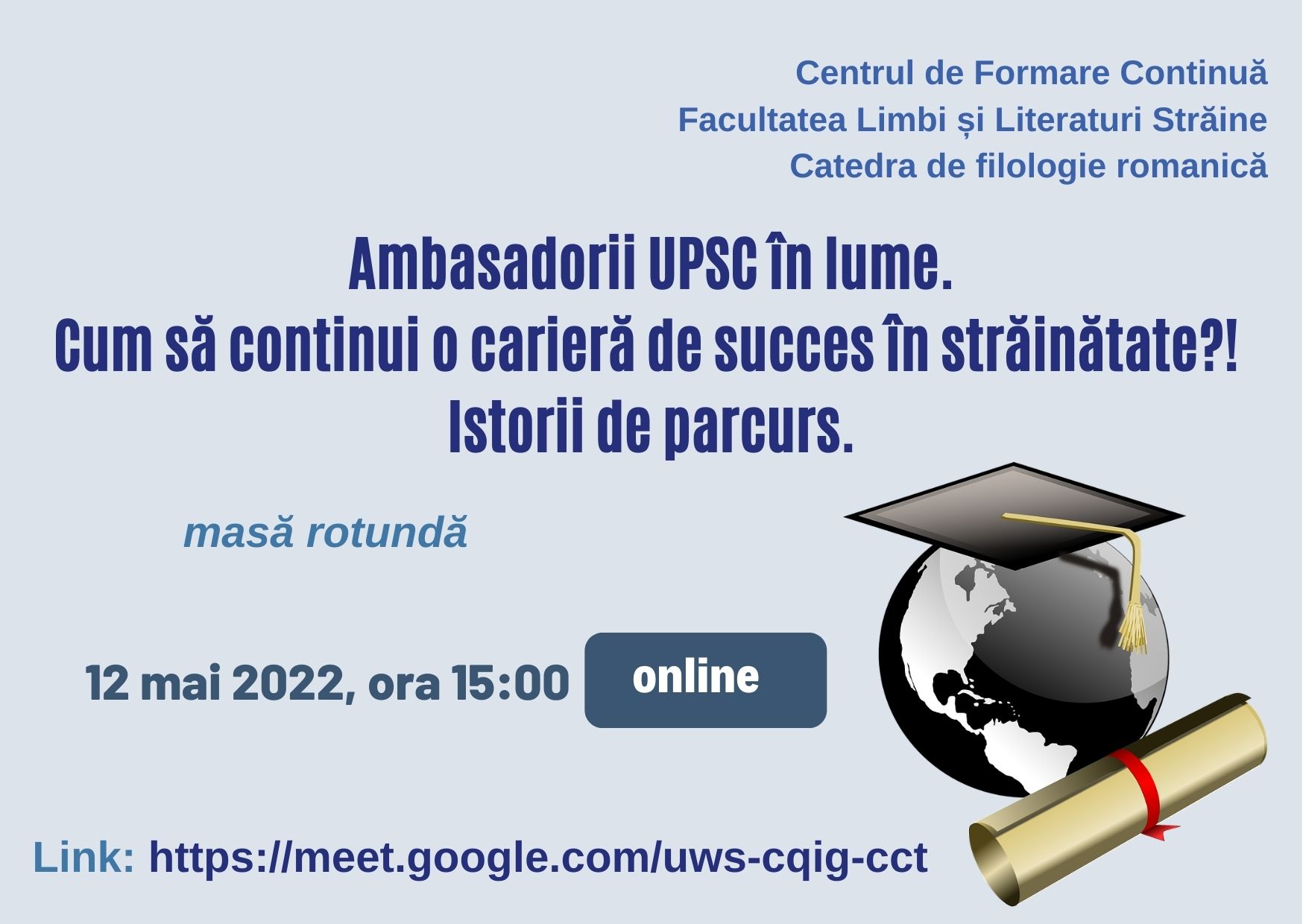 Centrul de Formare Continuă
Facultatea Limbi și Literaturi Străine
Catedra de filologie romanică

Ambasadorii UPSC în lume.
Cum să continui o carieră de succes în străinătate?!
Istorii de parcurs.

masă rotundă

12 mai 2022, ora 15:00

online

Link: https://meet.google.com/uws-cqig-cct